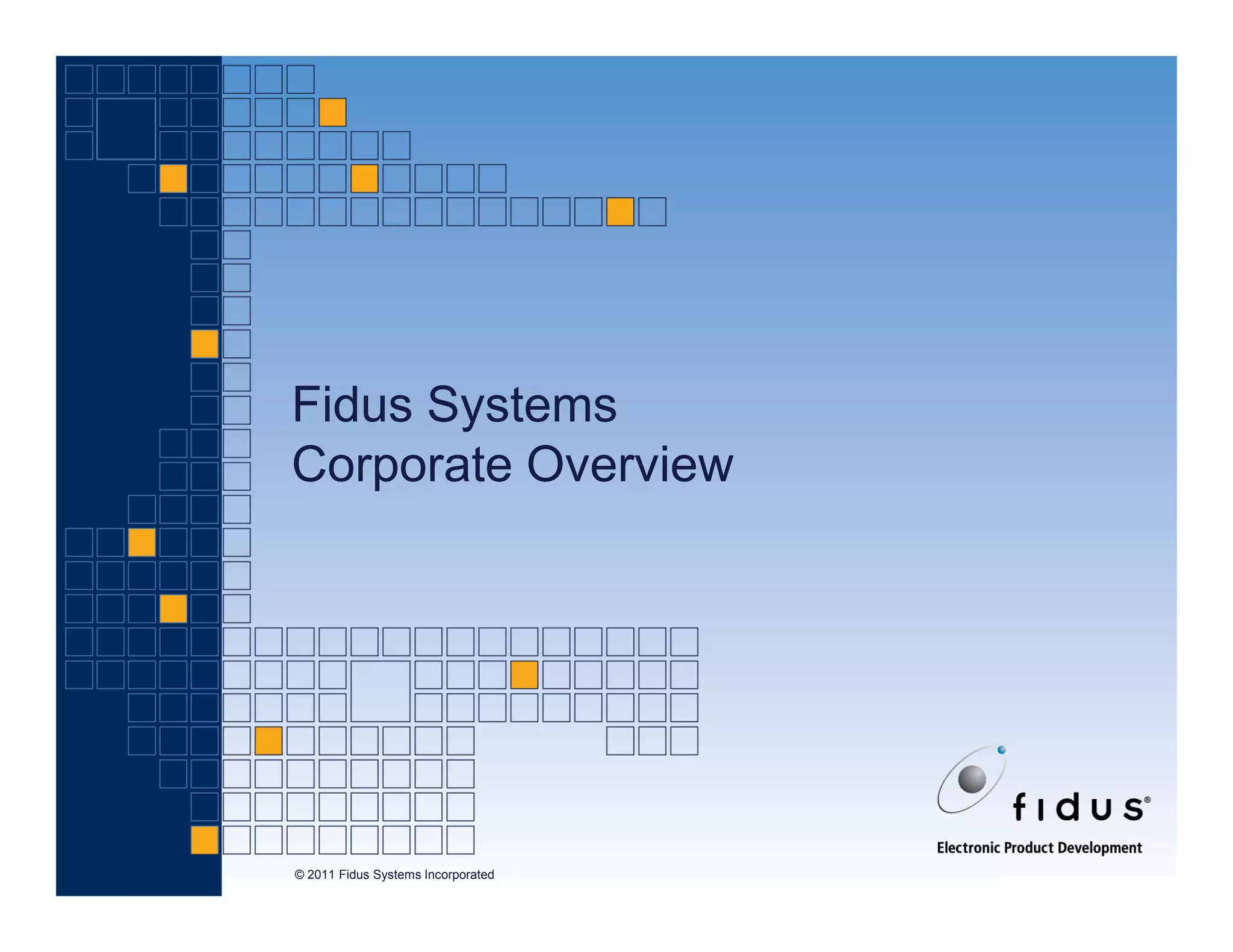 Fidus Systems
Corporate Overview

fidus®

Electronic Product Development

© 2011 Fidus Systems Incorporated